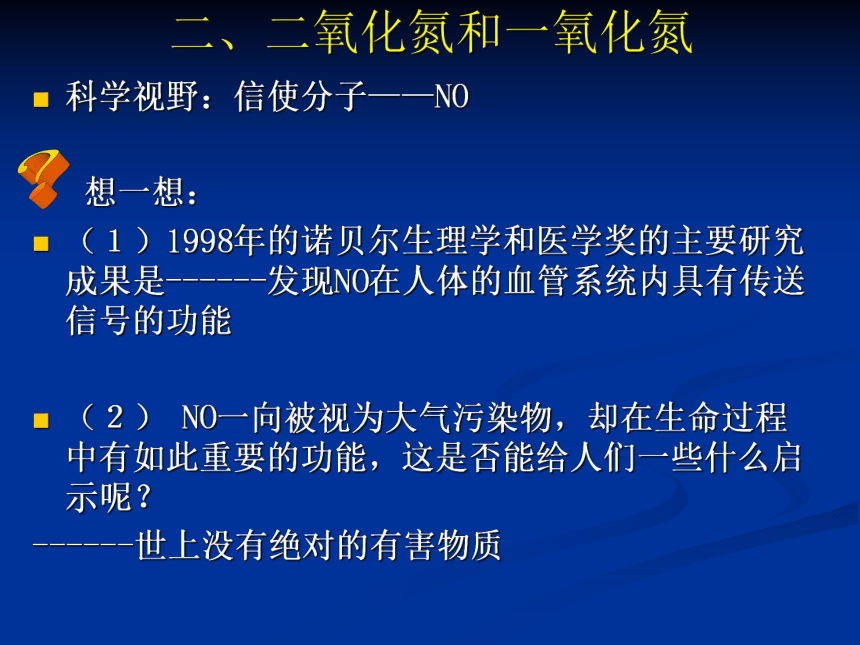 二、二氧化氮和一氧化氮

科学视野：信使分子——NO

想一想：

（１）1998年的诺贝尔生理学和医学奖的主要研究成果是------发现NO在人体的血管系统内具有传送信号的功能

（２） NO一向被视为大气污染物，却在生命过程中有如此重要的功能，这是否能给人们一些什么启示呢？

------世上没有绝对的有害物质